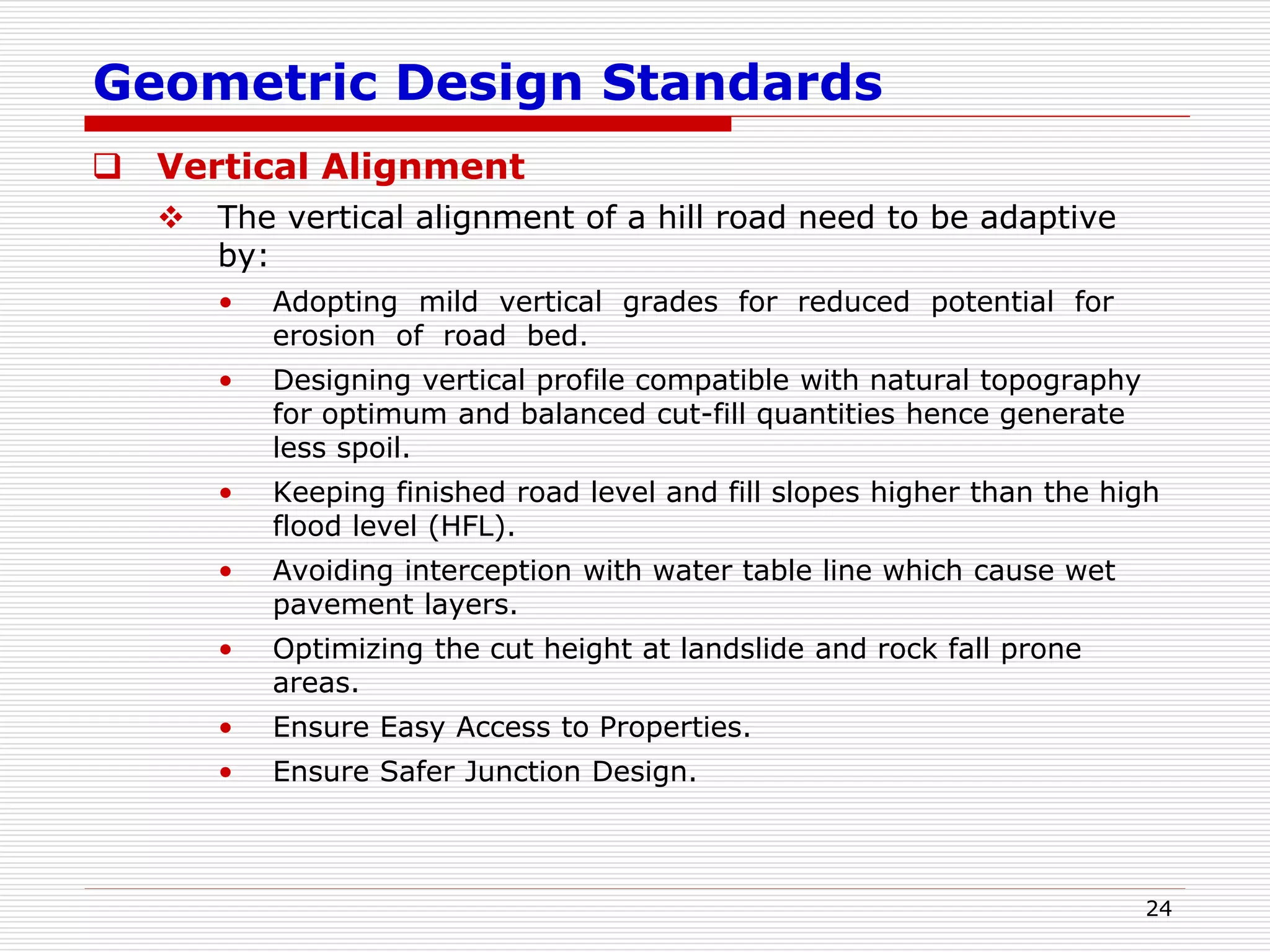 Geometric Design Standards

❑ Vertical Alignment

❖ The vertical alignment of a hill road need to be adaptive by:

• Adopting mild vertical grades for reduced potential for erosion of road bed.

• Designing vertical profile compatible with natural topography for optimum and balanced cut-fill quantities hence generate less spoil.

• Keeping finished road level and fill slopes higher than the high flood level (HFL).

• Avoiding interception with water table line which cause wet pavement layers.

• Optimizing the cut height at landslide and rock fall prone areas.

• Ensure Easy Access to Properties.

• Ensure Safer Junction Design.

24